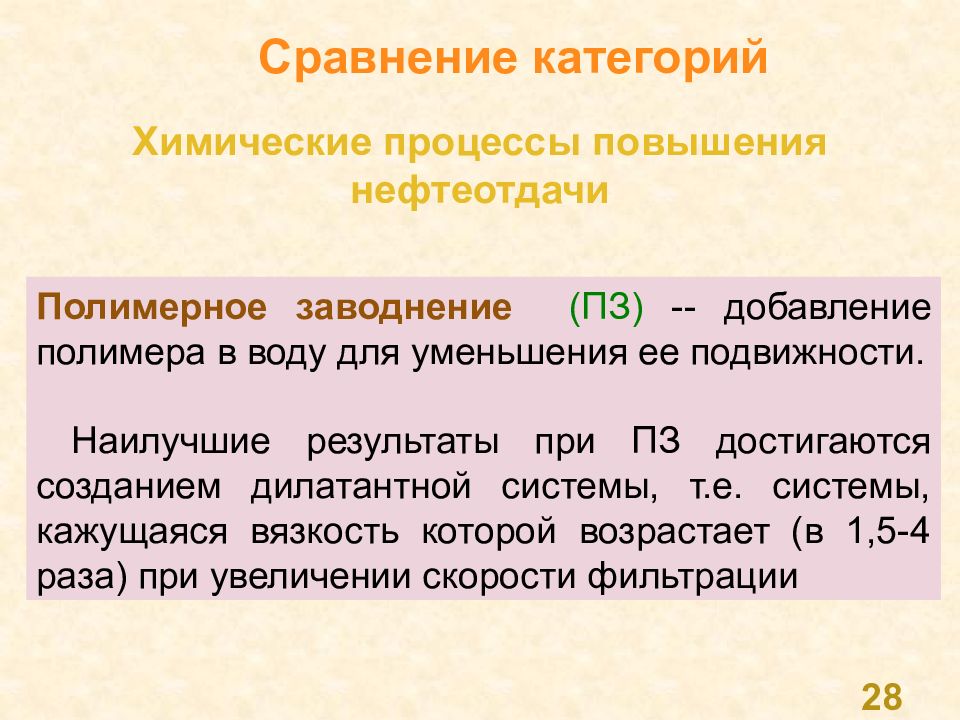 Сравнение категорий

Химические процессы повышения нефтеотдачи

Полимерное заводнение (ПЗ) -- добавление полимера в воду для уменьшения ее подвижности.

Наилучшие результаты при ПЗ достигаются созданием дилатантной системы, т.е. системы, кажущаяся вязкость которой возрастает (в 1,5-4 раза) при увеличении скорости фильтрации

28